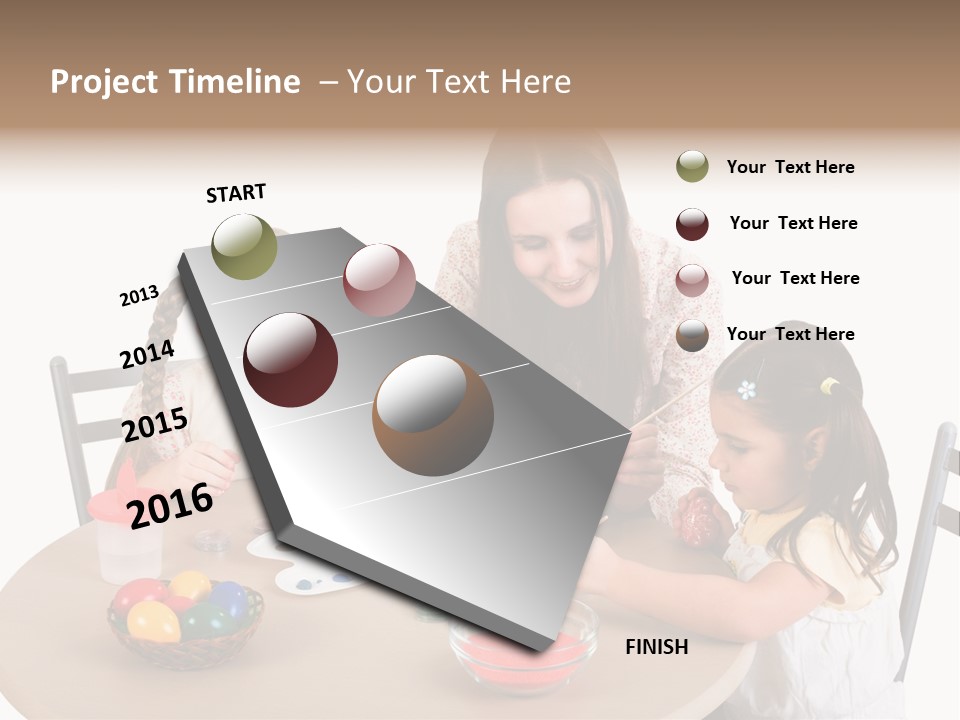 Project Timeline – Your Text Here

START

2013

2014

2015

2016

FINISH

Your Text Here

Your Text Here

Your Text Here

Your Text Here